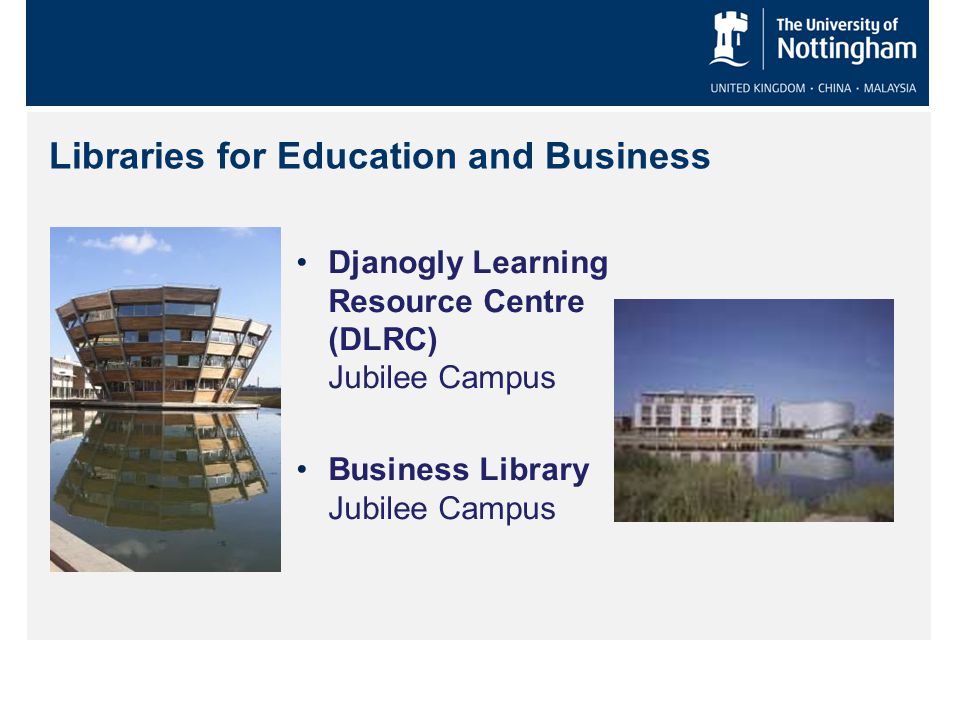 The University of Nottingham
UNITED KINGDOM · CHINA · MALAYSIA

Libraries for Education and Business

• Djanogly Learning Resource Centre (DLRC)
Jubilee Campus

• Business Library
Jubilee Campus